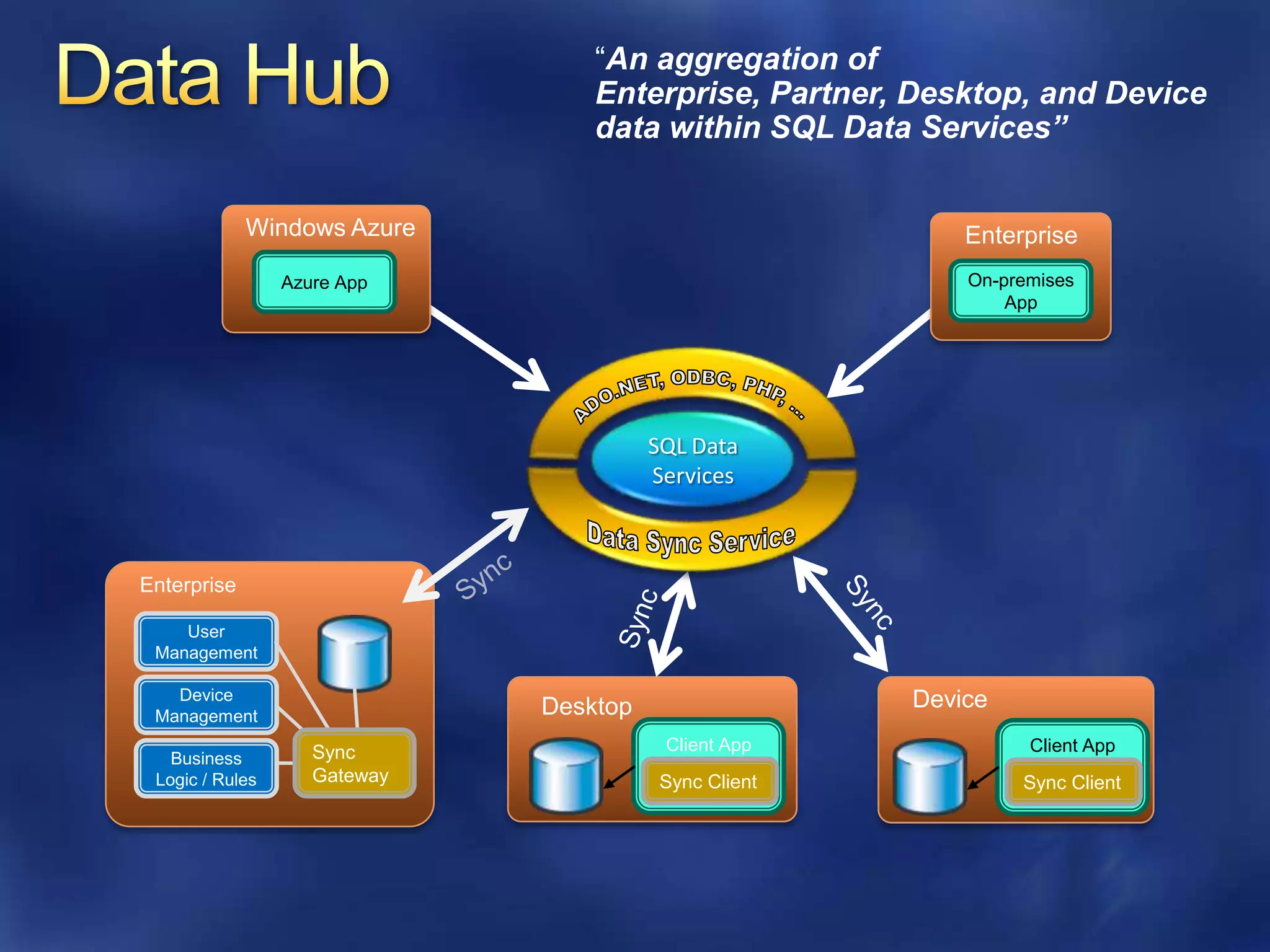 Data Hub

“An aggregation of Enterprise, Partner, Desktop, and Device data within SQL Data Services”

Windows Azure

Azure App

Enterprise

On-premises App

ADO.NET, ODBC, PHP, ...

SQL Data Services

Data Sync Service

Sync

Sync

Sync

Enterprise

User Management

Device Management

Business Logic / Rules

Sync Gateway

Desktop

Client App

Sync Client

Device

Client App

Sync Client